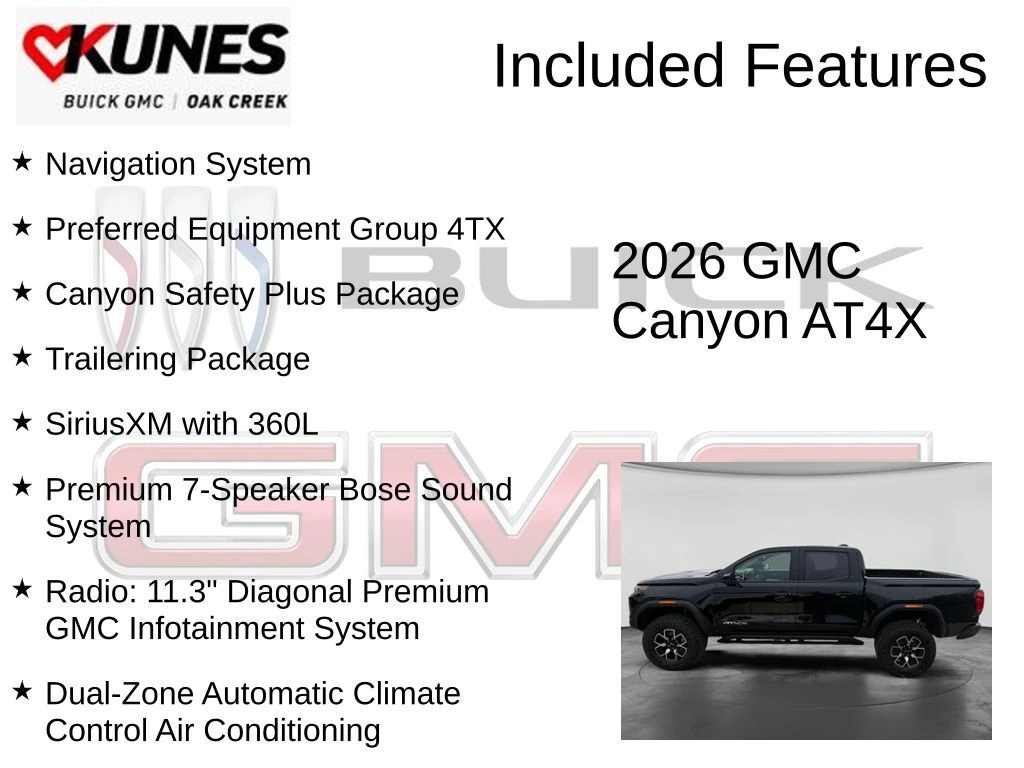 KUNES
BUICK GMC | OAK CREEK

Included Features

★ Navigation System

★ Preferred Equipment Group 4TX

★ Canyon Safety Plus Package

★ Trailering Package

★ SiriusXM with 360L

★ Premium 7-Speaker Bose Sound System

★ Radio: 11.3" Diagonal Premium GMC Infotainment System

★ Dual-Zone Automatic Climate Control Air Conditioning

2026 GMC
Canyon AT4X

BUICK

GMC